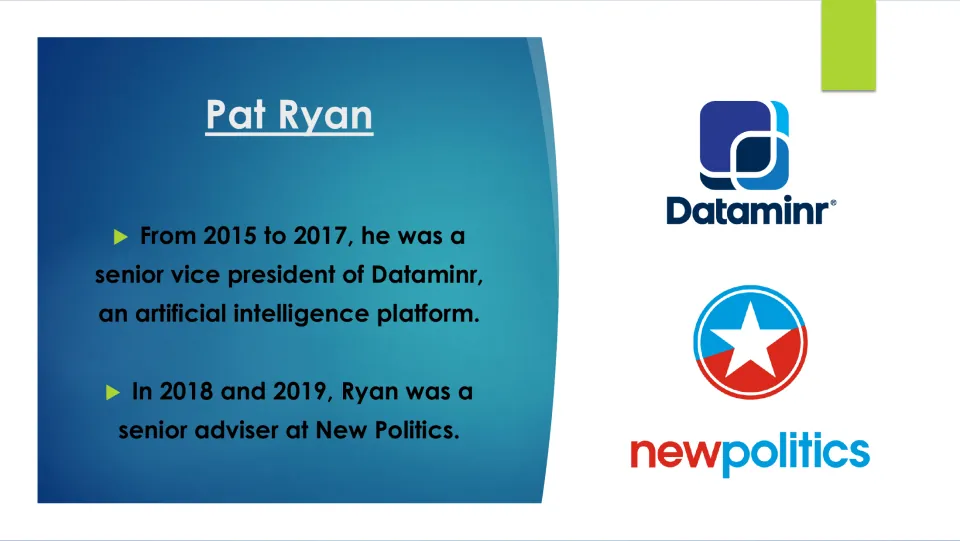 Pat Ryan

▶ From 2015 to 2017, he was a senior vice president of Dataminr, an artificial intelligence platform.

▶ In 2018 and 2019, Ryan was a senior adviser at New Politics.

Dataminr®

newpolitics